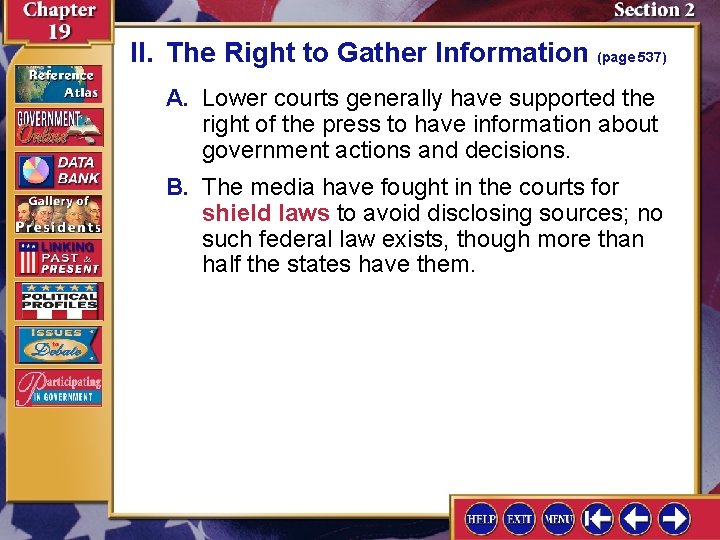 Chapter 19

Section 2

Reference Atlas

GOVERNMENT Online

DATA BANK

Gallery of Presidents

LINKING PAST & PRESENT

POLITICAL PROFILES

ISSUES to Debate

Participating IN GOVERNMENT

II. The Right to Gather Information (page 537)

A. Lower courts generally have supported the right of the press to have information about government actions and decisions.

B. The media have fought in the courts for shield laws to avoid disclosing sources; no such federal law exists, though more than half the states have them.

HELP EXIT MENU